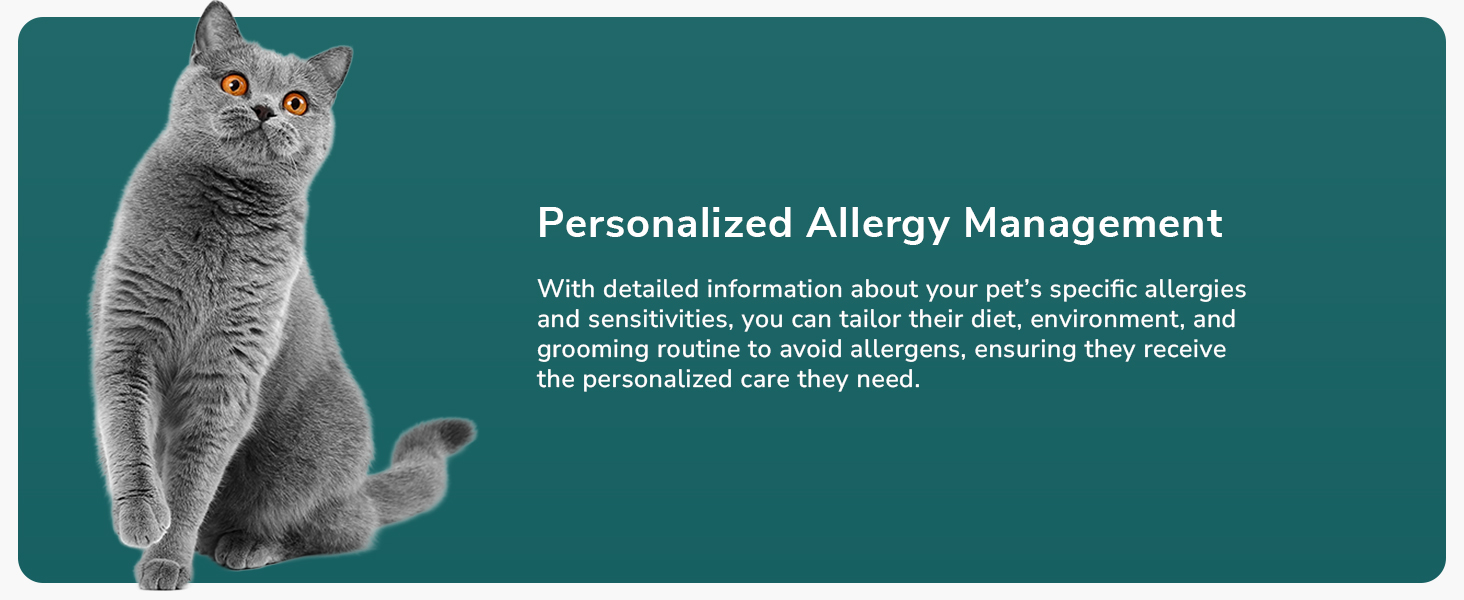 Personalized Allergy Management

With detailed information about your pet's specific allergies and sensitivities, you can tailor their diet, environment, and grooming routine to avoid allergens, ensuring they receive the personalized care they need.